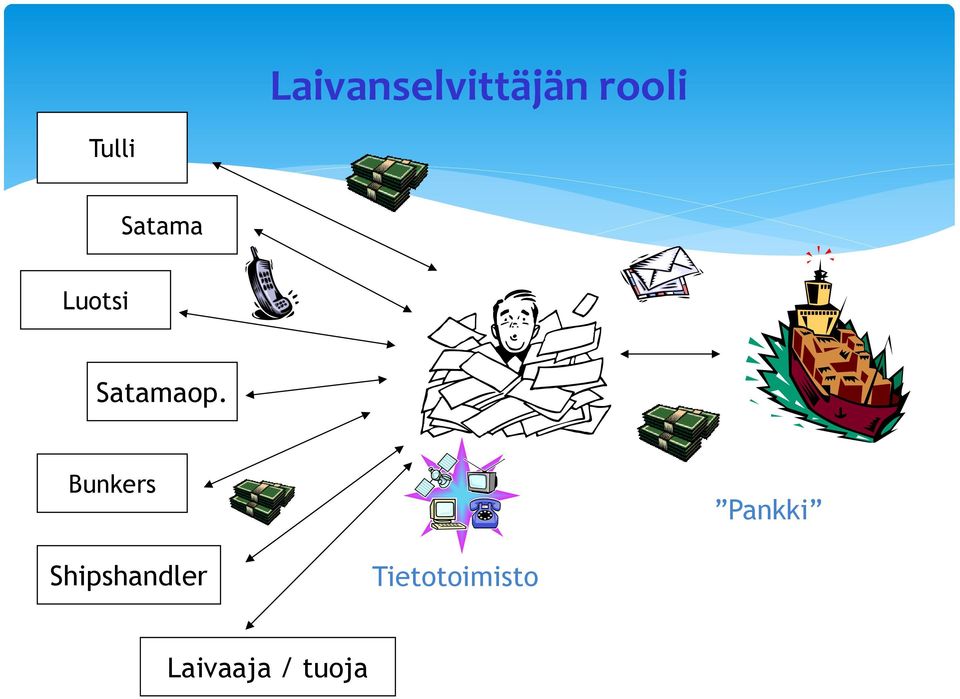 Laivanselvittäjän rooli

Tulli

Satama

Luotsi

Satamaop.

Bunkers

Shipshandler

Laivaaja / tuoja

Tietotoimisto

”Pankki”